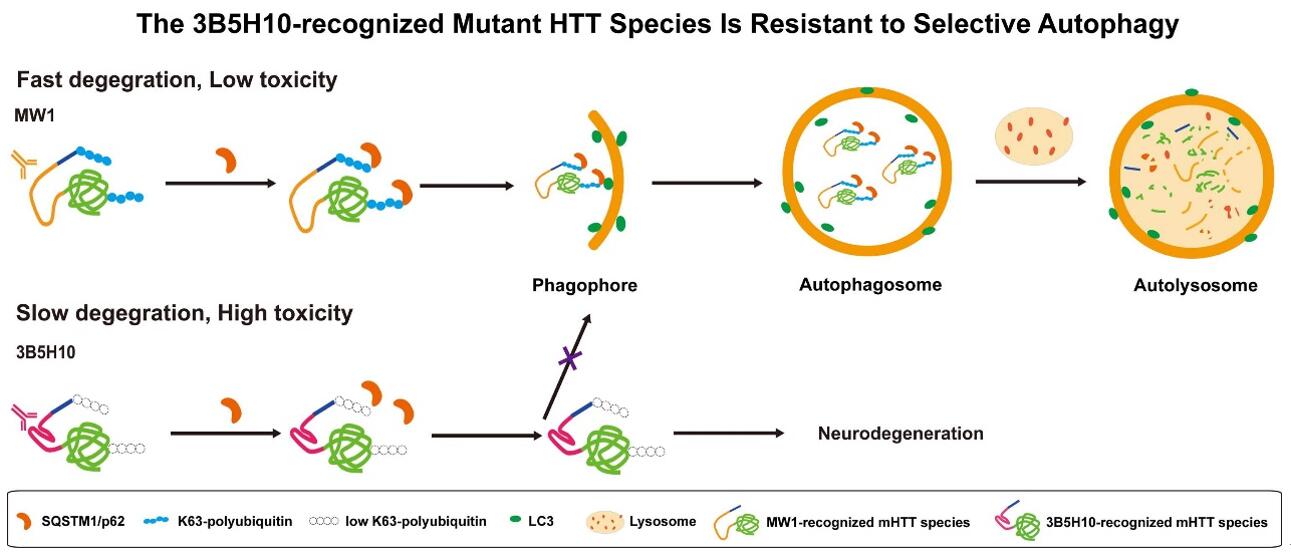 The 3B5H10-recognized Mutant HTT Species Is Resistant to Selective Autophagy

Fast degegration, Low toxicity

MW1

Phagophore

Autophagosome

Autolysosome

Slow degegration, High toxicity

3B5H10

Neurodegeneration

SQSTM1/p62
K63-polyubiquitin
low K63-polyubiquitin
LC3
Lysosome
MW1-recognized mHTT species
3B5H10-recognized mHTT species